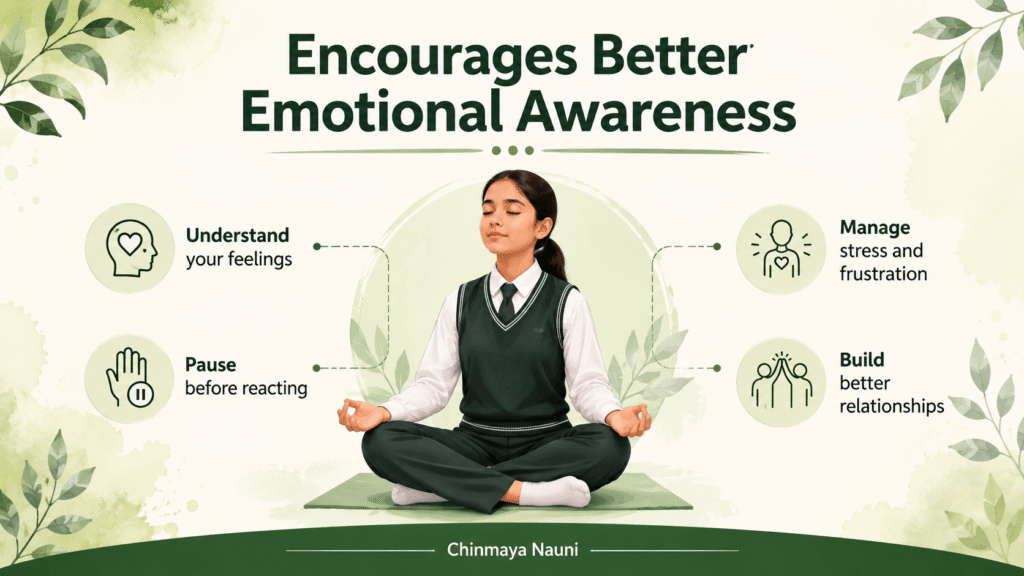 Encourages Better Emotional Awareness

Understand
your feelings

Pause
before reacting

Manage
stress and frustration

Build
better relationships

Chinmaya Nauni